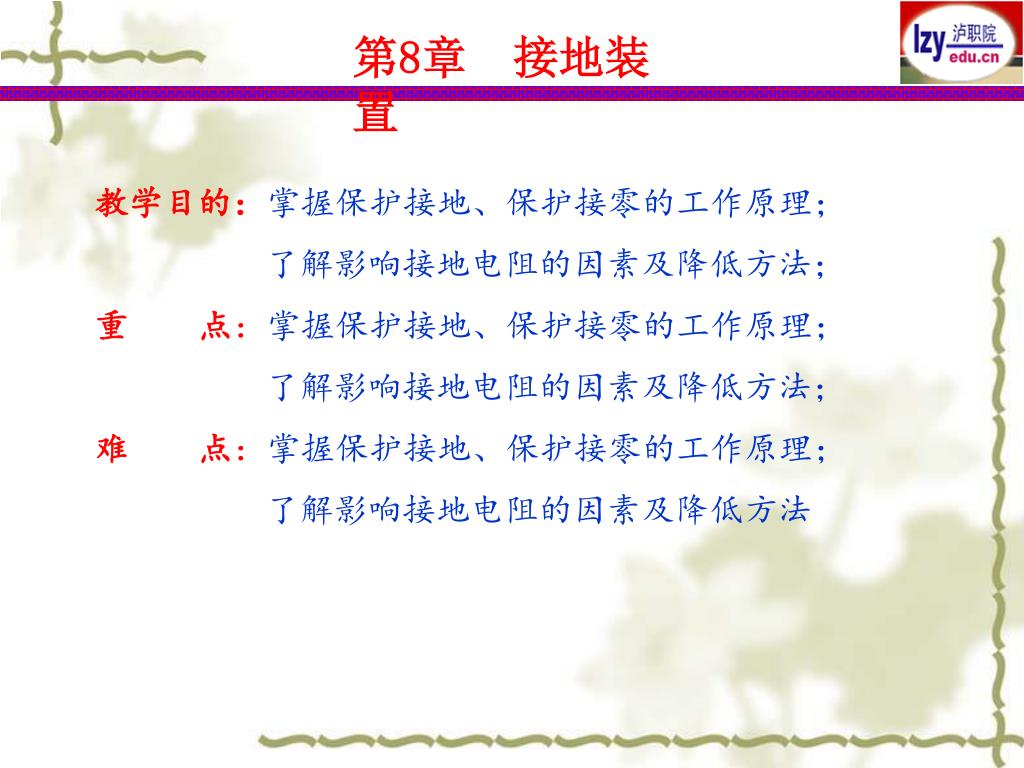 第8章　接地装置

lzy 泸职院 edu.cn

教学目的：掌握保护接地、保护接零的工作原理；
了解影响接地电阻的因素及降低方法；

重　　点：掌握保护接地、保护接零的工作原理；
了解影响接地电阻的因素及降低方法；

难　　点：掌握保护接地、保护接零的工作原理；
了解影响接地电阻的因素及降低方法